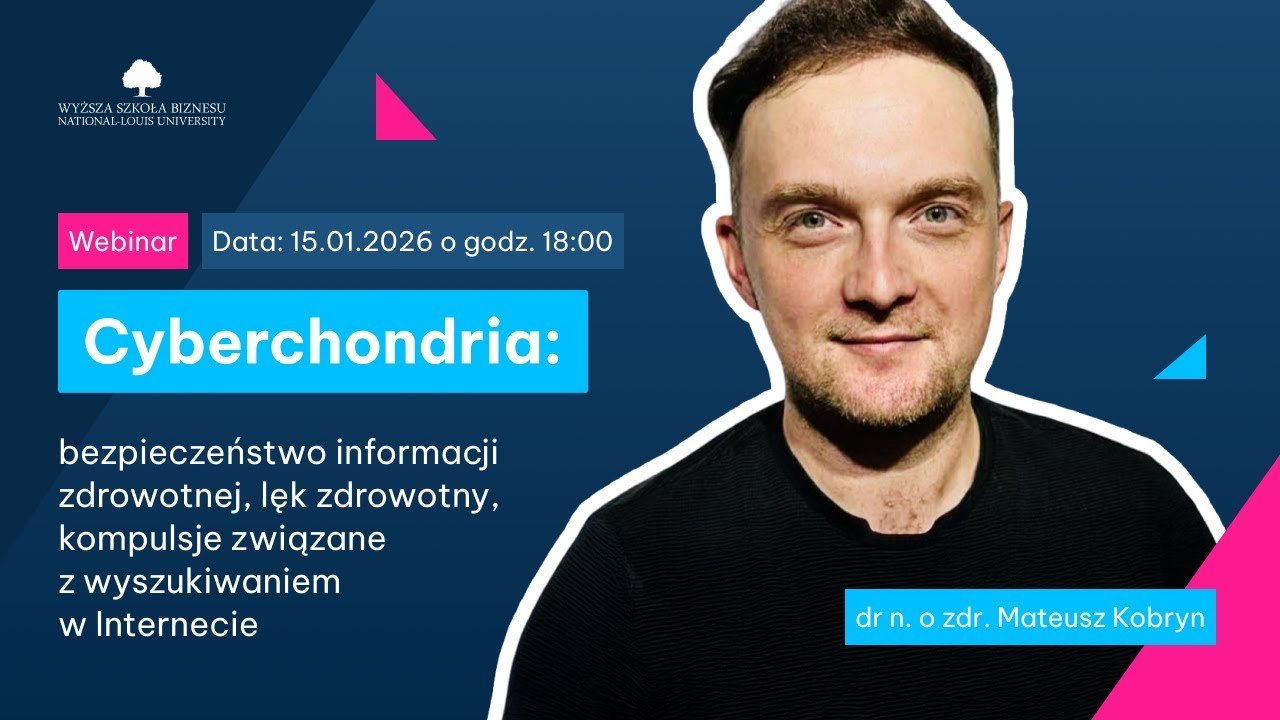 WYŻSZA SZKOŁA BIZNESU
NATIONAL-LOUIS UNIVERSITY

Webinar

Data: 15.01.2026 o godz. 18:00

Cyberchondria:

bezpieczeństwo informacji zdrowotnej, lęk zdrowotny, kompulsje związane z wyszukiwaniem w Internecie

dr n. o zdr. Mateusz Kobryn